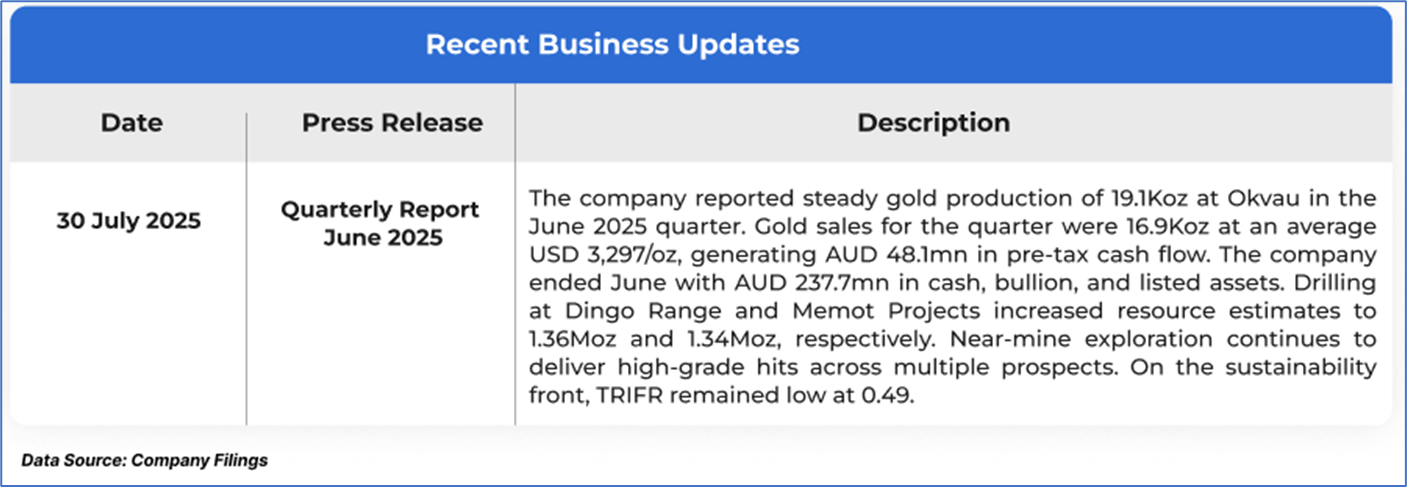 Recent Business Updates

| Date | Press Release | Description |
|---|---|---|
| 30 July 2025 | Quarterly Report June 2025 | The company reported steady gold production of 19.1Koz at Okvau in the June 2025 quarter. Gold sales for the quarter were 16.9Koz at an average USD 3,297/oz, generating AUD 48.1mn in pre-tax cash flow. The company ended June with AUD 237.7mn in cash, bullion, and listed assets. Drilling at Dingo Range and Memot Projects increased resource estimates to 1.36Moz and 1.34Moz, respectively. Near-mine exploration continues to deliver high-grade hits across multiple prospects. On the sustainability front, TRIFR remained low at 0.49. |

Data Source: Company Filings